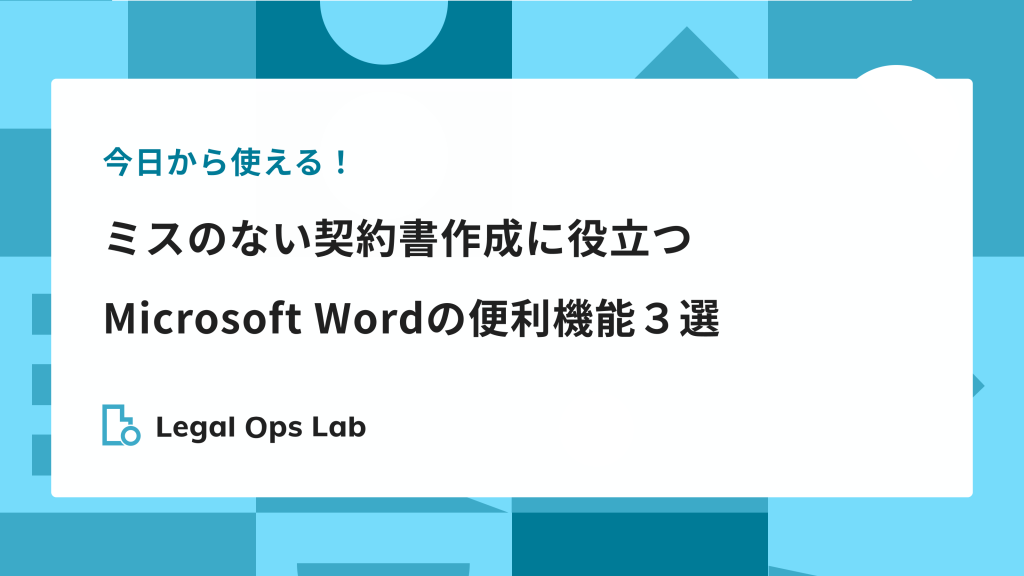 今日から使える！

ミスのない契約書作成に役立つ

Microsoft Wordの便利機能３選

Legal Ops Lab